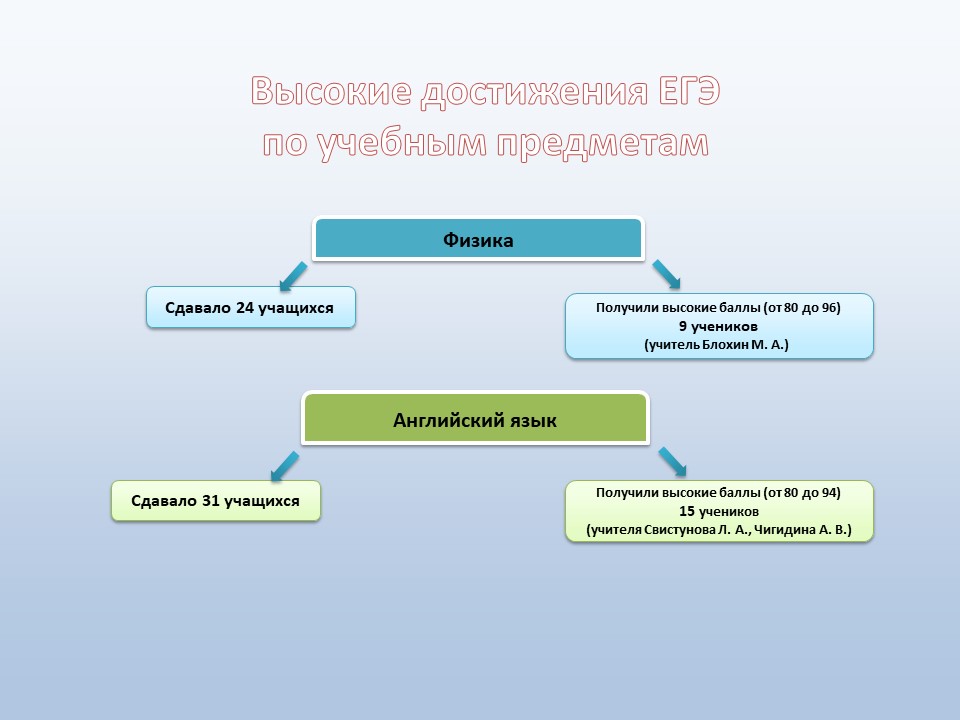 Высокие достижения ЕГЭ
по учебным предметам

Физика

Сдавало 24 учащихся

Получили высокие баллы (от 80 до 96)
9 учеников
(учитель Блохин М. А.)

Английский язык

Сдавало 31 учащихся

Получили высокие баллы (от 80 до 94)
15 учеников
(учителя Свистунова Л. А., Чигидина А. В.)